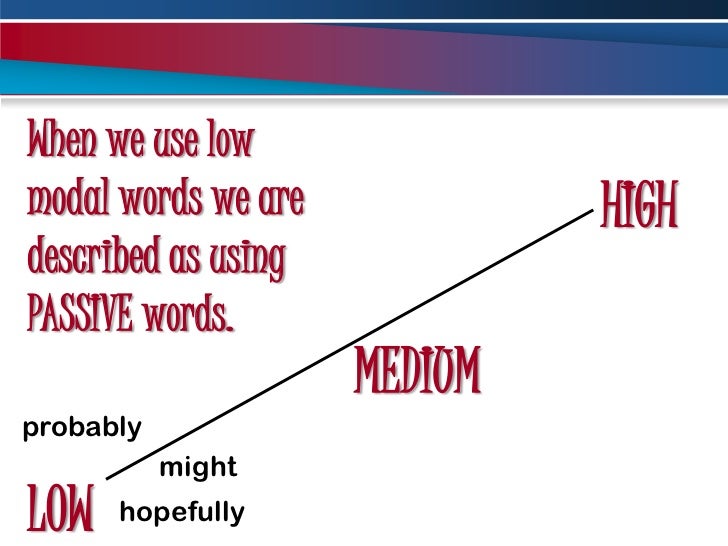 When we use low modal words we are described as using PASSIVE words.

HIGH

MEDIUM

probably

might

LOW

hopefully